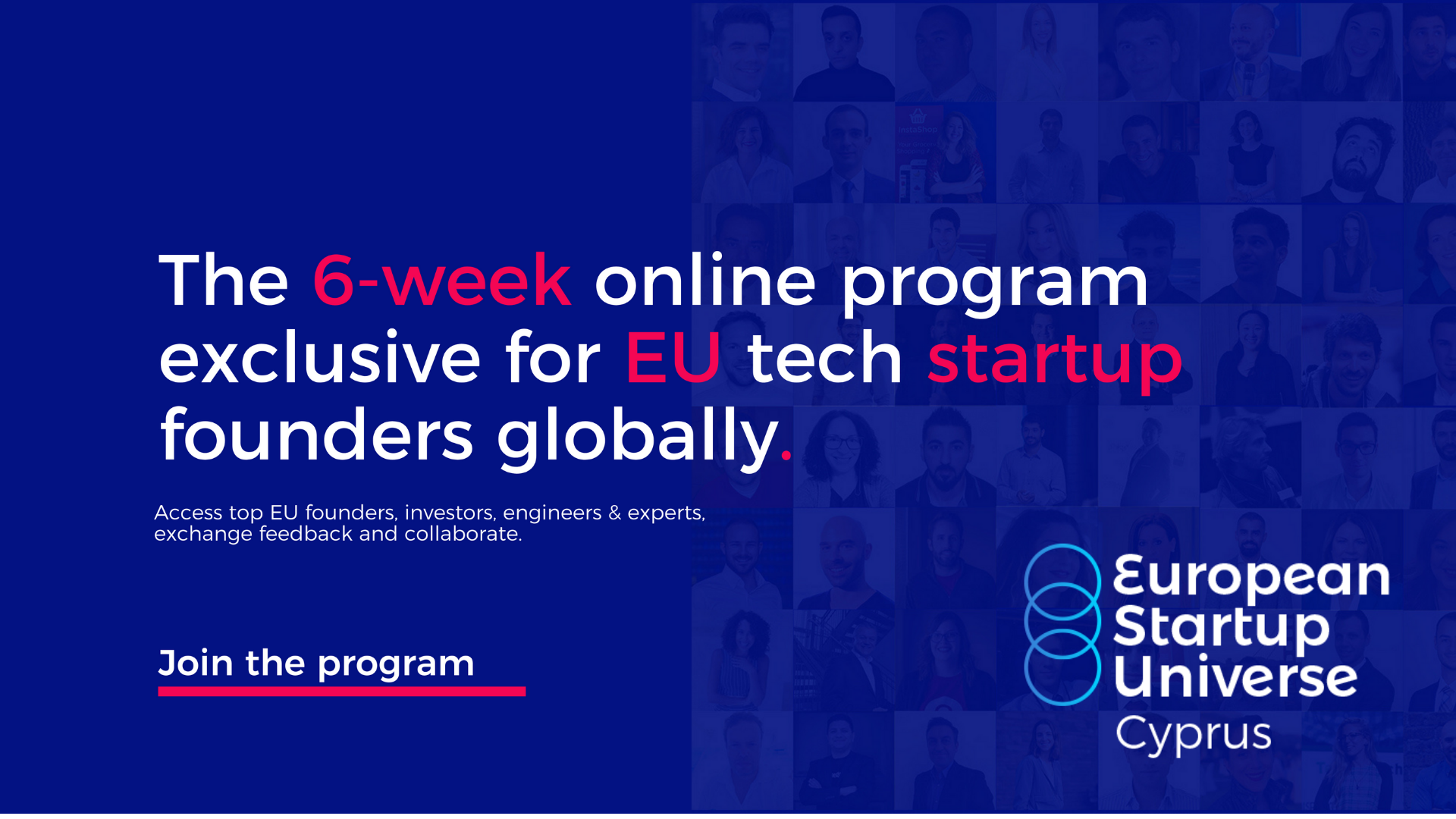 The 6-week online program exclusive for EU tech startup founders globally.

Access top EU founders, investors, engineers & experts, exchange feedback and collaborate.

Join the program

European Startup Universe
Cyprus